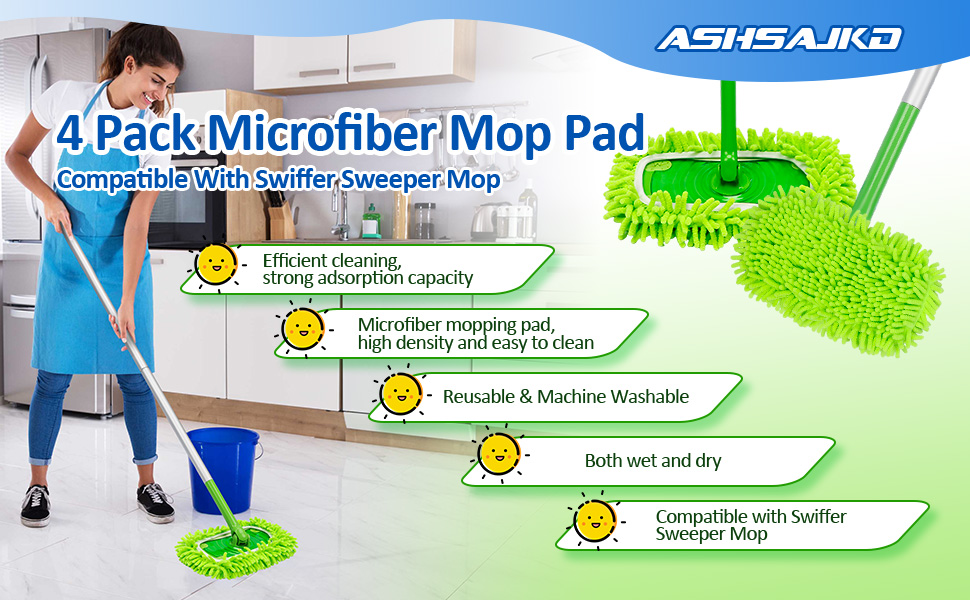 ASHSAJKD

4 Pack Microfiber Mop Pad

Compatible With Swiffer Sweeper Mop

Efficient cleaning, strong adsorption capacity

Microfiber mopping pad, high density and easy to clean

Reusable & Machine Washable

Both wet and dry

Compatible with Swiffer Sweeper Mop